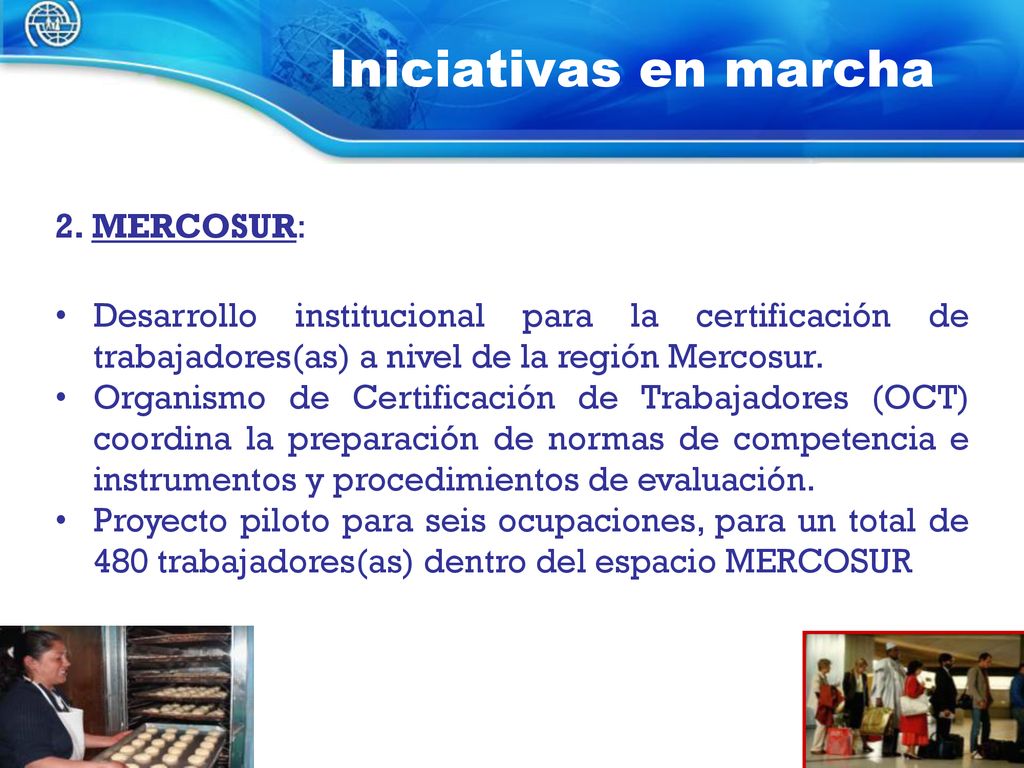 Iniciativas en marcha

2. MERCOSUR:

• Desarrollo institucional para la certificación de trabajadores(as) a nivel de la región Mercosur.
• Organismo de Certificación de Trabajadores (OCT) coordina la preparación de normas de competencia e instrumentos y procedimientos de evaluación.
• Proyecto piloto para seis ocupaciones, para un total de 480 trabajadores(as) dentro del espacio MERCOSUR